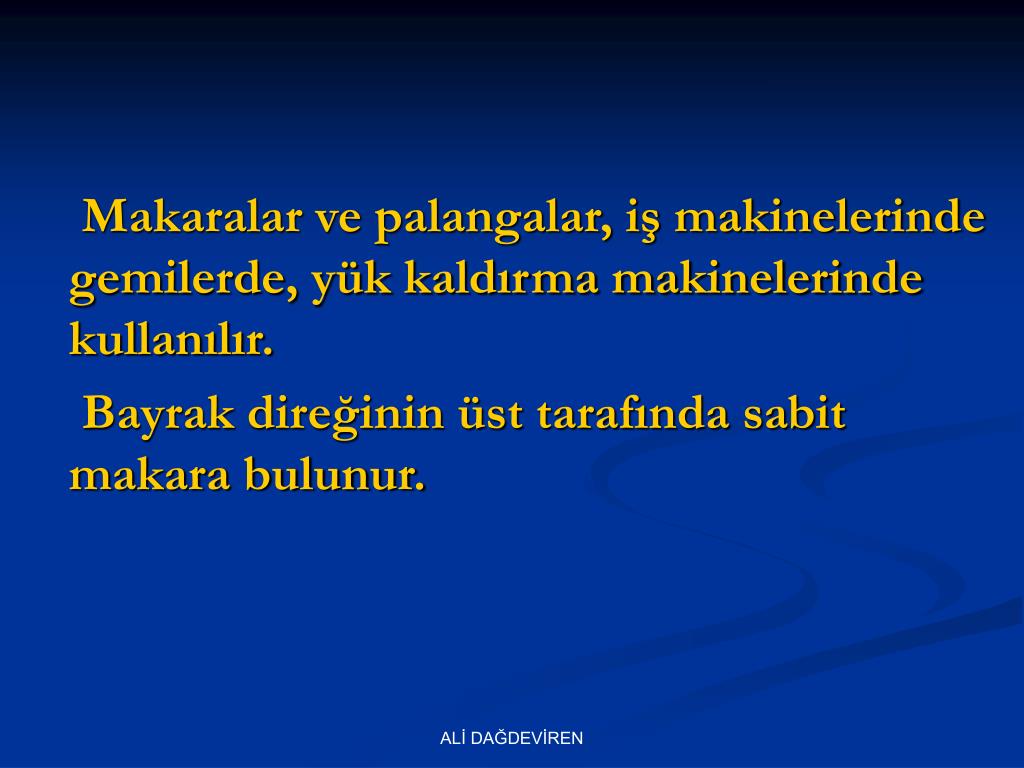 Makaralar ve palangalar, iş makinelerinde gemilerde, yük kaldırma makinelerinde kullanılır.

Bayrak direğinin üst tarafında sabit makara bulunur.

ALİ DAĞDEVİREN